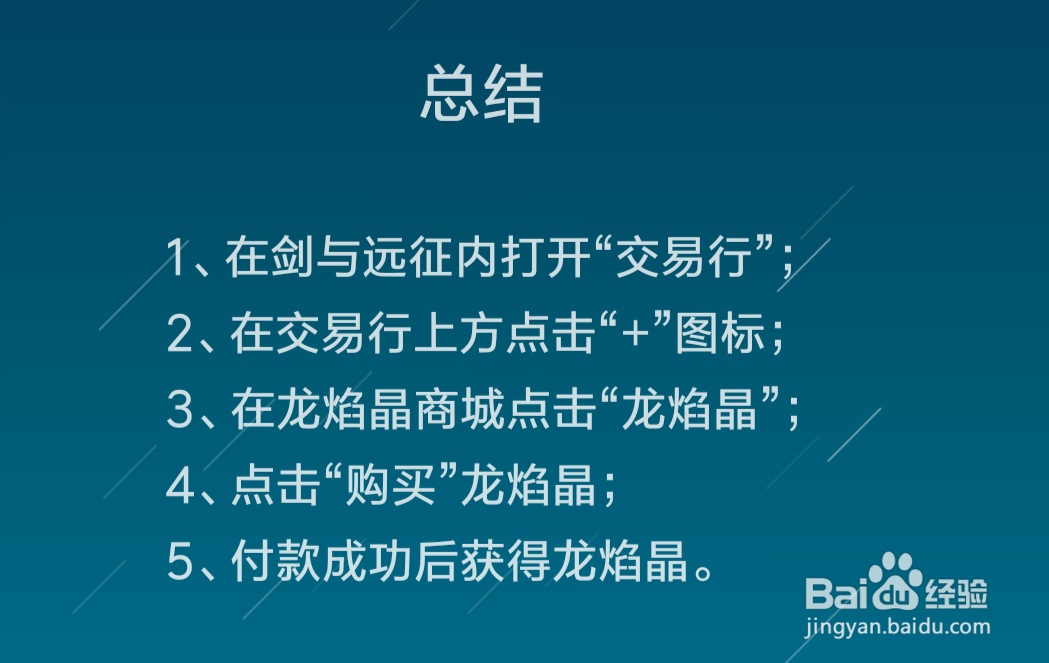 总结

1、在剑与远征内打开“交易行”；
2、在交易行上方点击“+”图标；
3、在龙焰晶商城点击“龙焰晶”；
4、点击“购买”龙焰晶；
5、付款成功后获得龙焰晶。

Baidu经验
jingyan.baidu.com